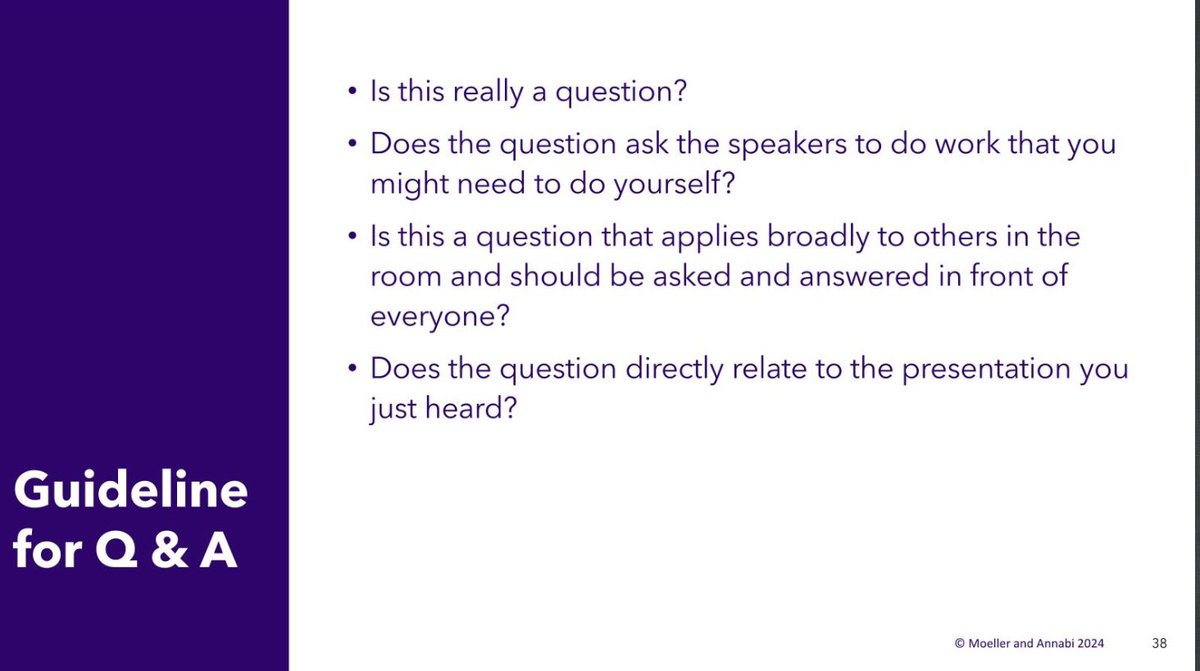 Guideline for Q & A

• Is this really a question?
• Does the question ask the speakers to do work that you might need to do yourself?
• Is this a question that applies broadly to others in the room and should be asked and answered in front of everyone?
• Does the question directly relate to the presentation you just heard?

© Moeller and Annabi 2024 38